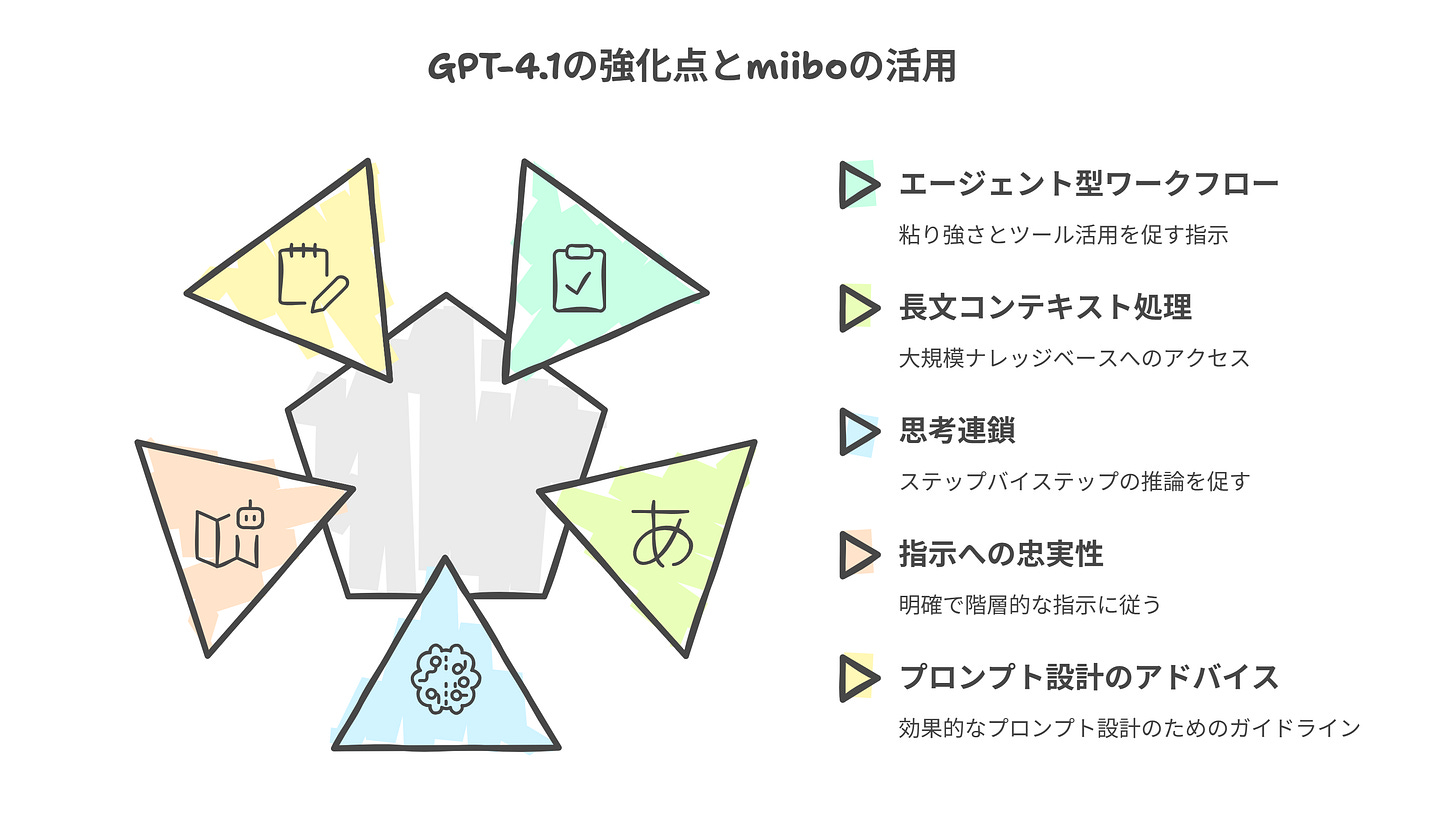 GPT-4.1の強化点とmiiboの活用

あ

エージェント型ワークフロー

粘り強さとツール活用を促す指示

長文コンテキスト処理

大規模ナレッジベースへのアクセス

思考連鎖

ステップバイステップの推論を促す

指示への忠実性

明確で階層的な指示に従う

プロンプト設計のアドバイス

効果的なプロンプト設計のためのガイドライン